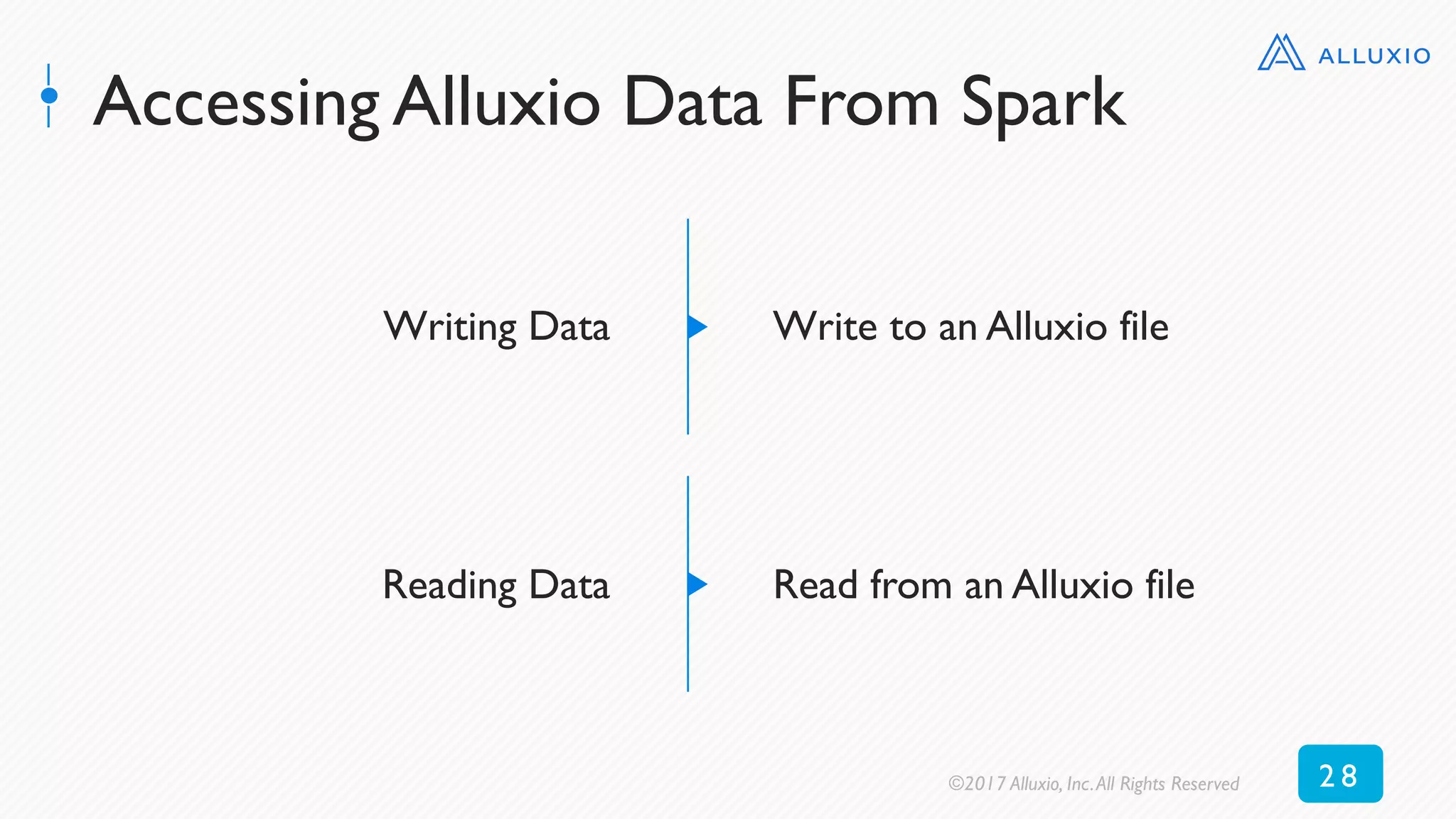 ALLUXIO

Accessing Alluxio Data From Spark

Writing Data

Write to an Alluxio file

Reading Data

Read from an Alluxio file

©2017 Alluxio, Inc. All Rights Reserved

28